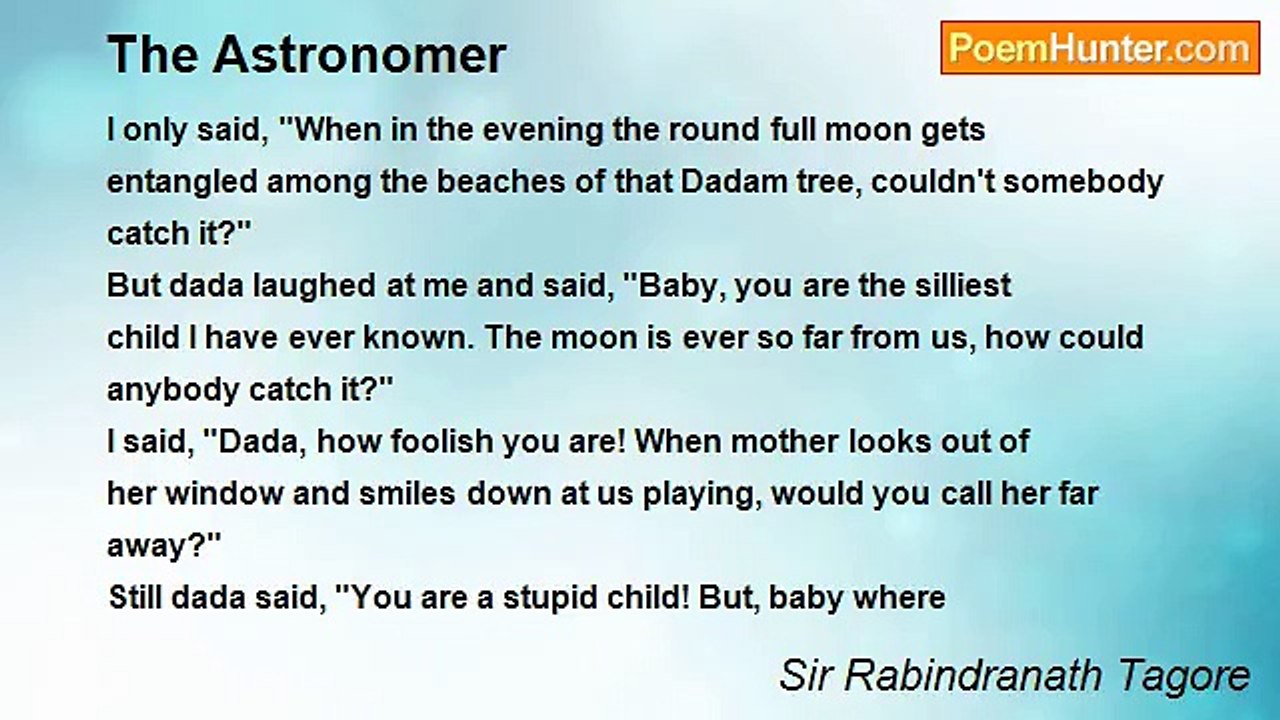 The Astronomer

PoemHunter.com

I only said, "When in the evening the round full moon gets entangled among the beaches of that Dadam tree, couldn't somebody catch it?"
But dada laughed at me and said, "Baby, you are the silliest child I have ever known. The moon is ever so far from us, how could anybody catch it?"
I said, "Dada, how foolish you are! When mother looks out of her window and smiles down at us playing, would you call her far away?"
Still dada said, "You are a stupid child! But, baby where

Sir Rabindranath Tagore